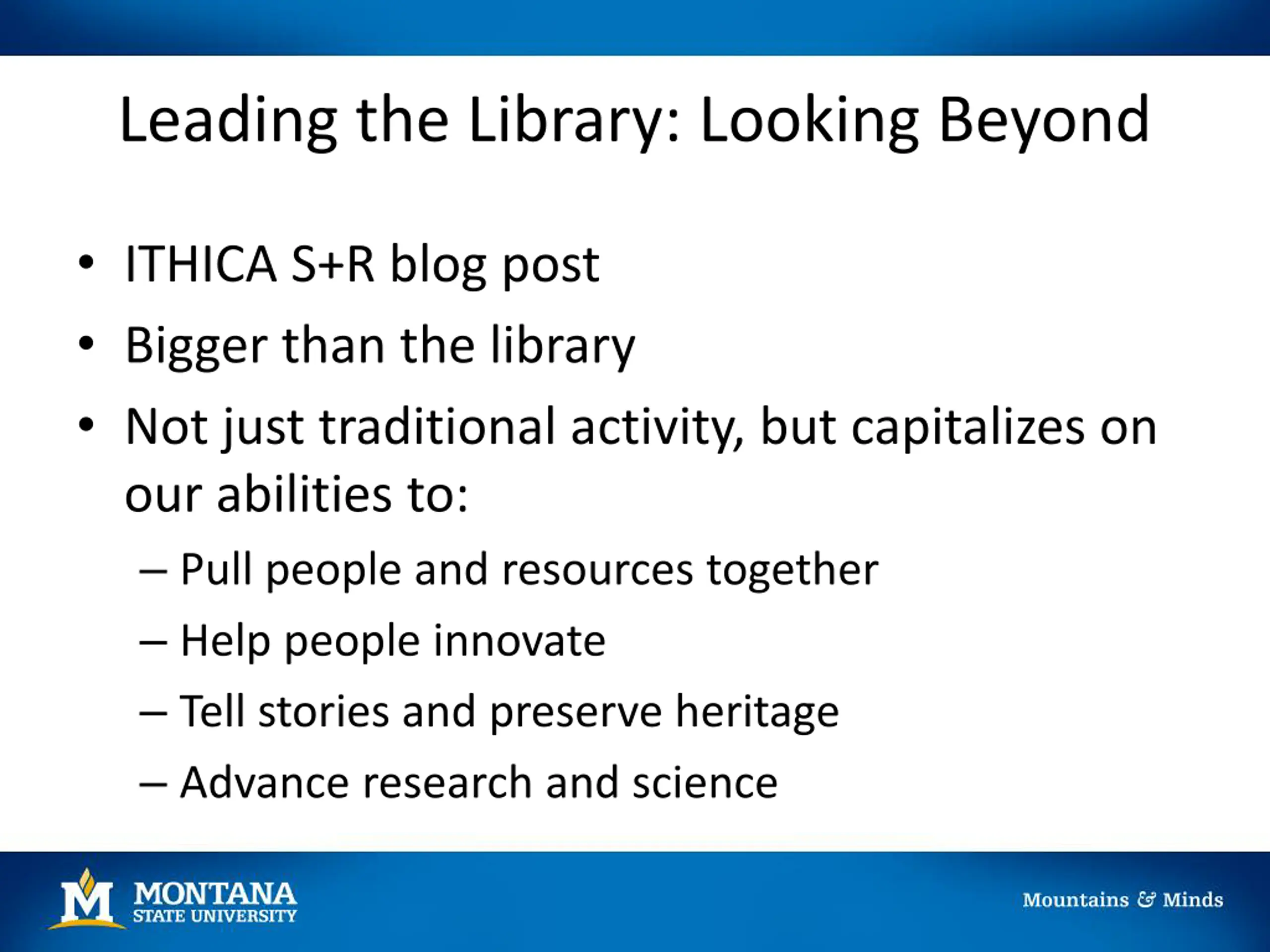 Leading the Library: Looking Beyond

• ITHICA S+R blog post
• Bigger than the library
• Not just traditional activity, but capitalizes on our abilities to:
– Pull people and resources together
– Help people innovate
– Tell stories and preserve heritage
– Advance research and science

M MONTANA STATE UNIVERSITY

Mountains & Minds